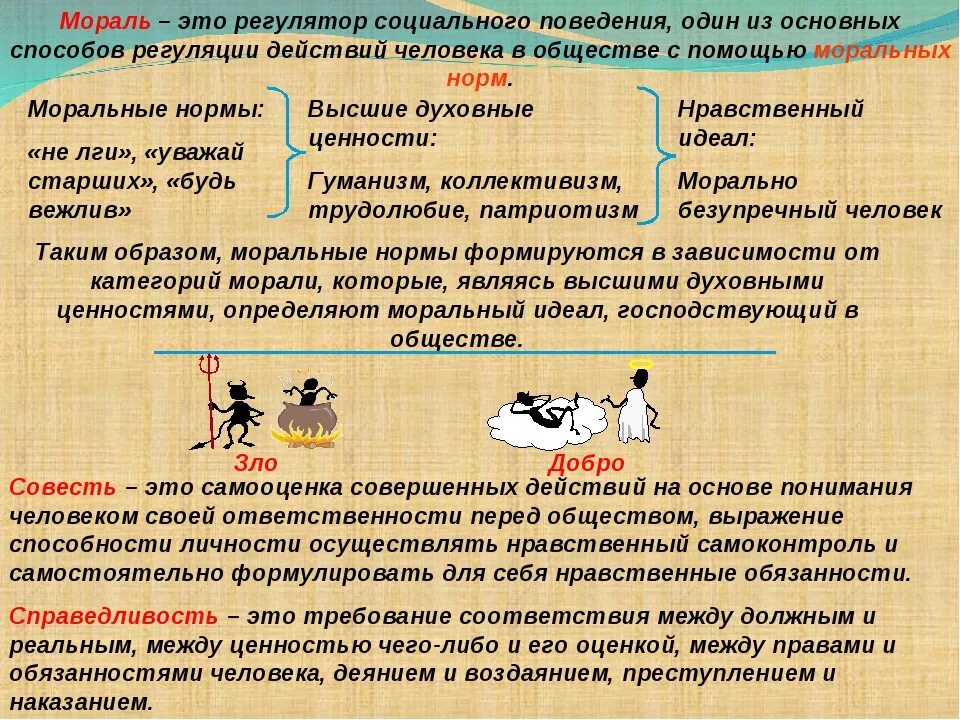 Мораль – это регулятор социального поведения, один из основных способов регуляции действий человека в обществе с помощью моральных норм.

Моральные нормы:

«не лги», «уважай старших», «будь вежлив»

Высшие духовные ценности:

Гуманизм, коллективизм, трудолюбие, патриотизм

Нравственный идеал:

Морально безупречный человек

Таким образом, моральные нормы формируются в зависимости от категорий морали, которые, являясь высшими духовными ценностями, определяют моральный идеал, господствующий в обществе.

Зло

Добро

Совесть – это самооценка совершенных действий на основе понимания человеком своей ответственности перед обществом, выражение способности личности осуществлять нравственный самоконтроль и самостоятельно формулировать для себя нравственные обязанности.

Справедливость – это требование соответствия между должным и реальным, между ценностью чего-либо и его оценкой, между правами и обязанностями человека, деянием и воздаянием, преступлением и наказанием.